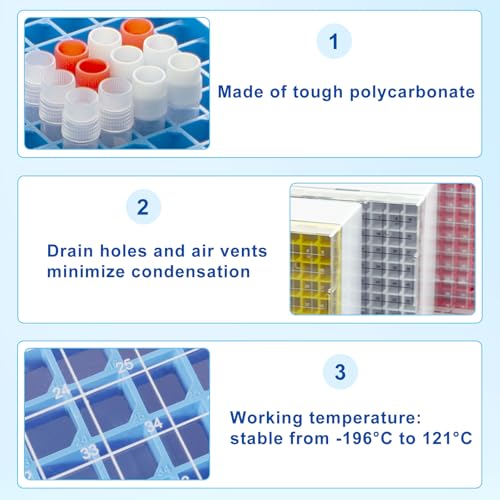 1

Made of tough polycarbonate

2

Drain holes and air vents minimize condensation

25

24

34

33

3

Working temperature: stable from -196°C to 121°C